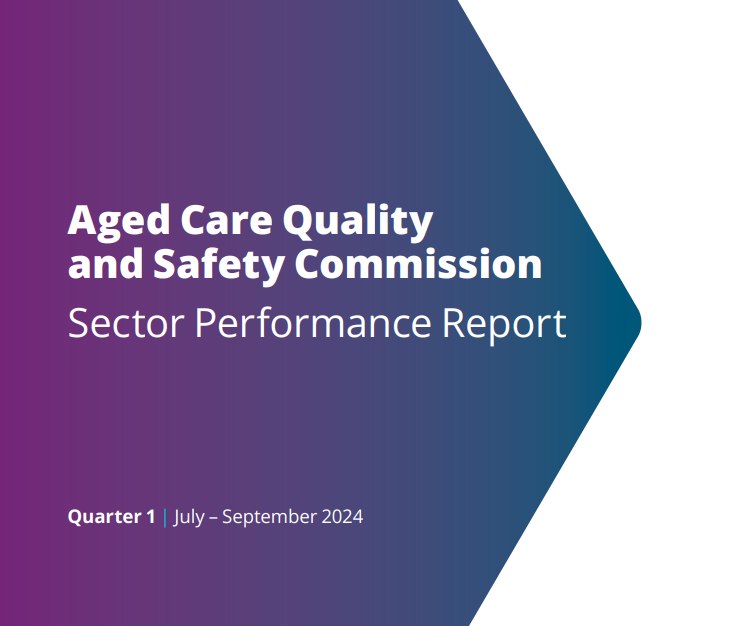 Aged Care Quality and Safety Commission
Sector Performance Report

Quarter 1 | July – September 2024